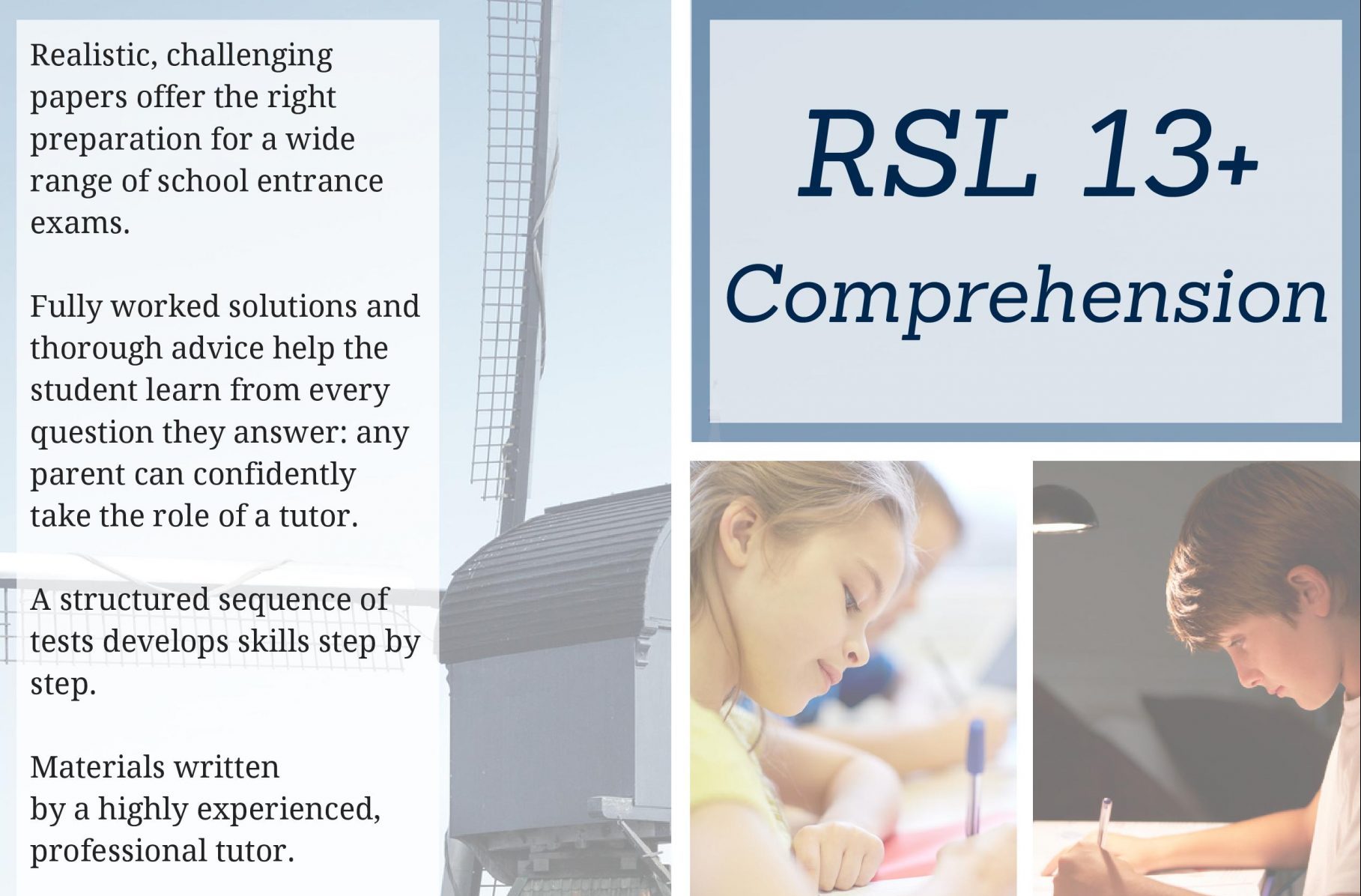 Realistic, challenging papers offer the right preparation for a wide range of school entrance exams.

Fully worked solutions and thorough advice help the student learn from every question they answer: any parent can confidently take the role of a tutor.

A structured sequence of tests develops skills step by step.

Materials written by a highly experienced, professional tutor.

RSL 13+
Comprehension